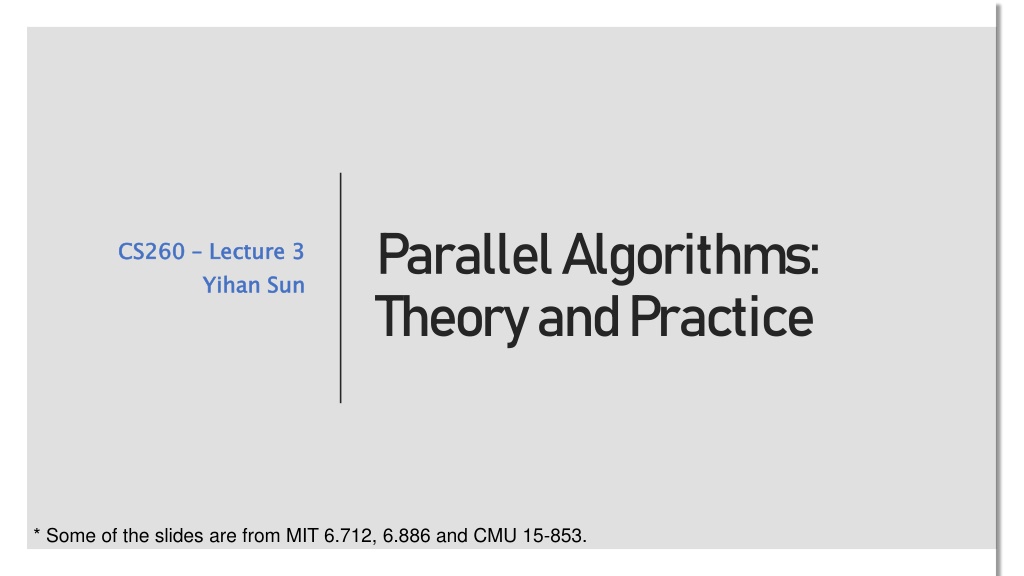 CS260 – Lecture 3
Yihan Sun

Parallel Algorithms: Theory and Practice

* Some of the slides are from MIT 6.712, 6.886 and CMU 15-853.